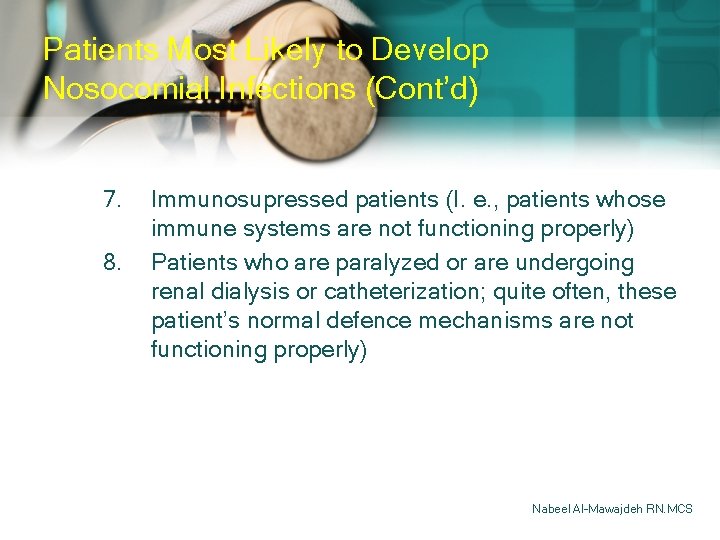 Patients Most Likely to Develop Nosocomial Infections (Cont'd)

7. Immunosupressed patients (I. e., patients whose immune systems are not functioning properly)

8. Patients who are paralyzed or are undergoing renal dialysis or catheterization; quite often, these patient's normal defence mechanisms are not functioning properly)

Nabeel Al-Mawajdeh RN.MCS